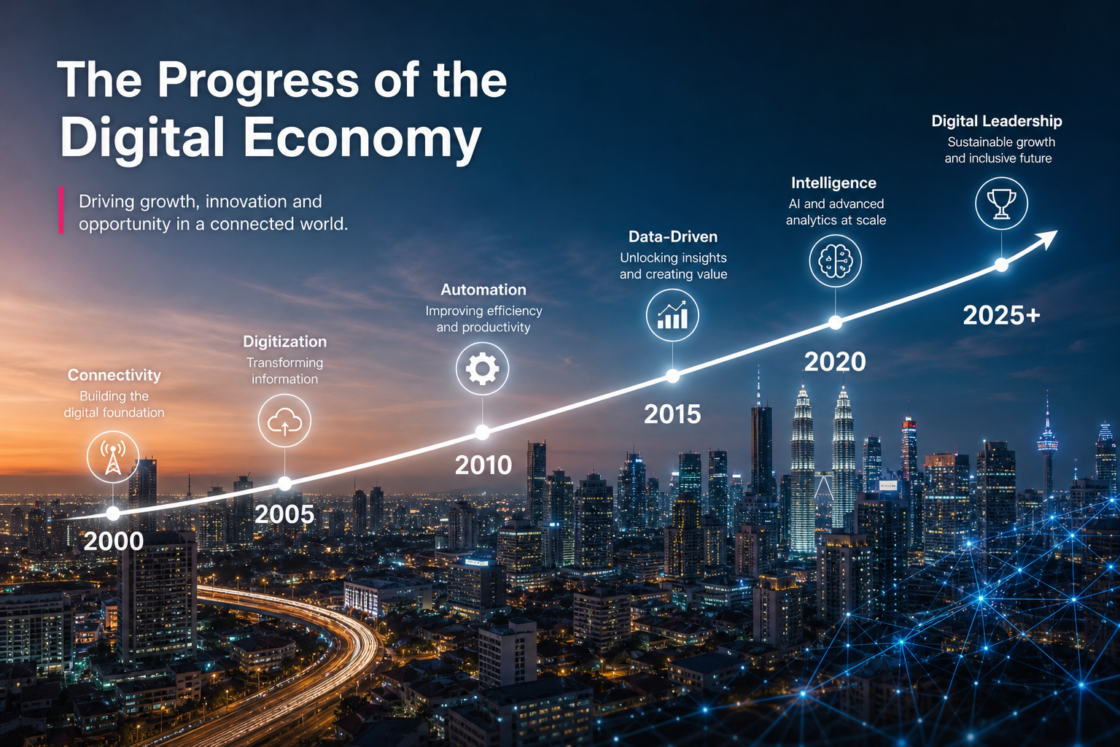 The Progress of the Digital Economy

Driving growth, innovation and opportunity in a connected world.

Connectivity
Building the digital foundation

2000

Digitization
Transforming information

2005

Automation
Improving efficiency and productivity

2010

Data-Driven
Unlocking insights and creating value

2015

Intelligence
AI and advanced analytics at scale

2020

Digital Leadership
Sustainable growth and inclusive future

2025+